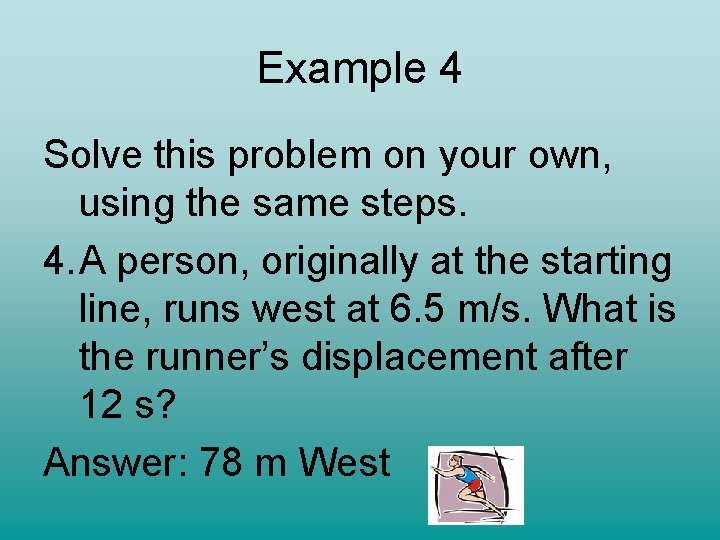 Example 4

Solve this problem on your own, using the same steps.

4. A person, originally at the starting line, runs west at 6.5 m/s. What is the runner's displacement after 12 s?

Answer: 78 m West